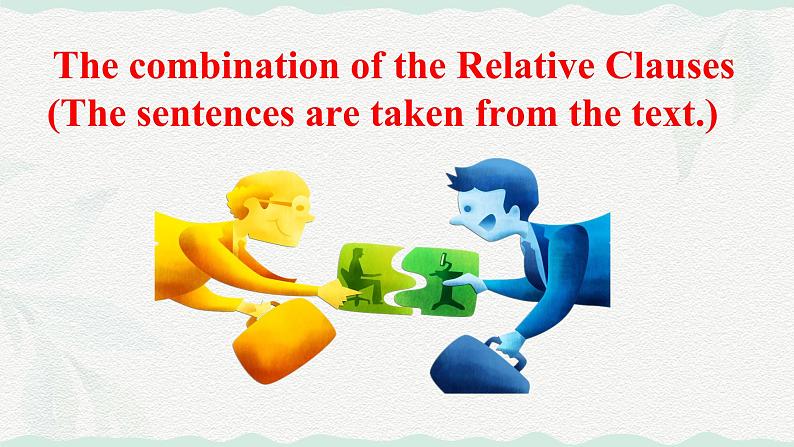 The combination of the Relative Clauses
(The sentences are taken from the text.)